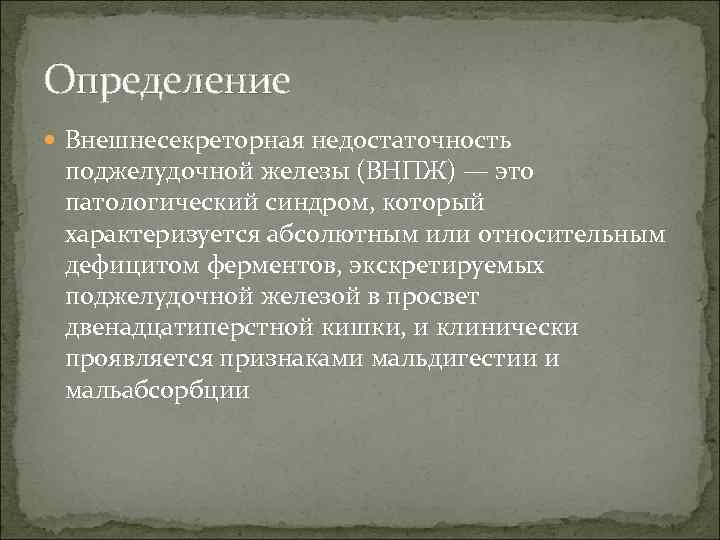 Определение

Внешнесекреторная недостаточность поджелудочной железы (ВНПЖ) — это патологический синдром, который характеризуется абсолютным или относительным дефицитом ферментов, экскретируемых поджелудочной железой в просвет двенадцатиперстной кишки, и клинически проявляется признаками мальдигестии и мальабсорбции